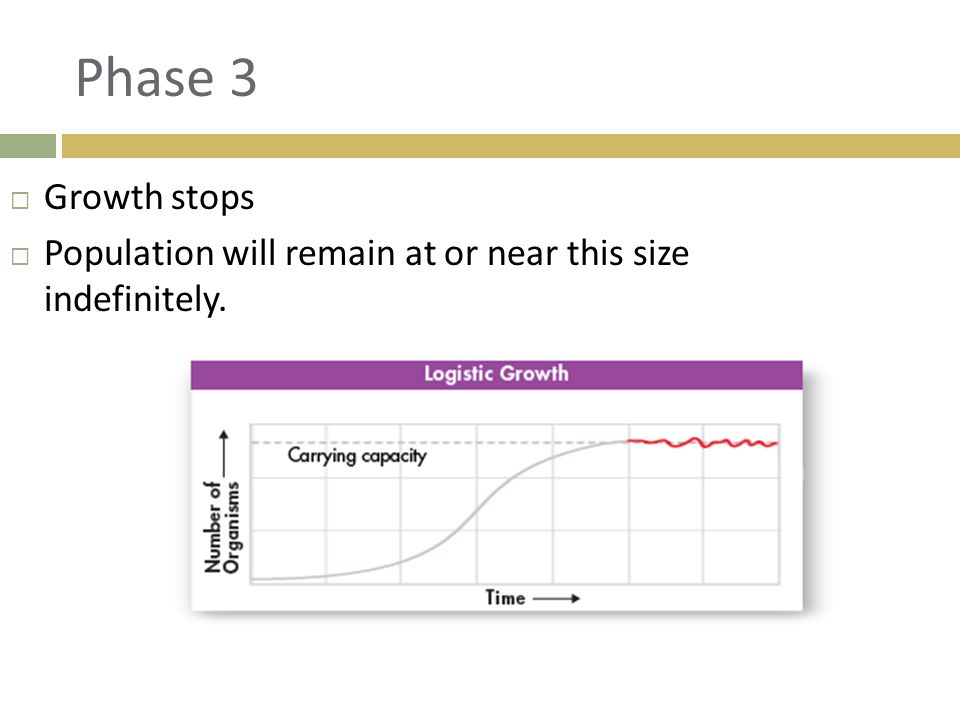 Phase 3

□ Growth stops

□ Population will remain at or near this size indefinitely.

Logistic Growth

Carrying capacity

Number of Organisms

Time